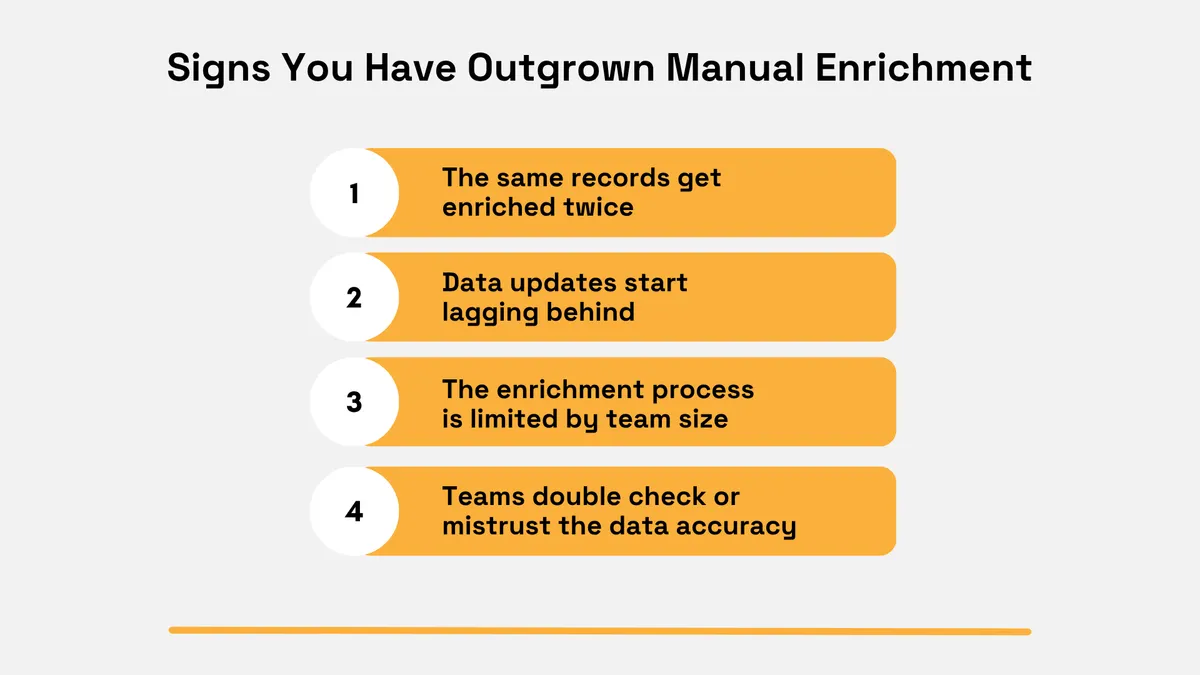 Signs You Have Outgrown Manual Enrichment

1 The same records get enriched twice

2 Data updates start lagging behind

3 The enrichment process is limited by team size

4 Teams double check or mistrust the data accuracy